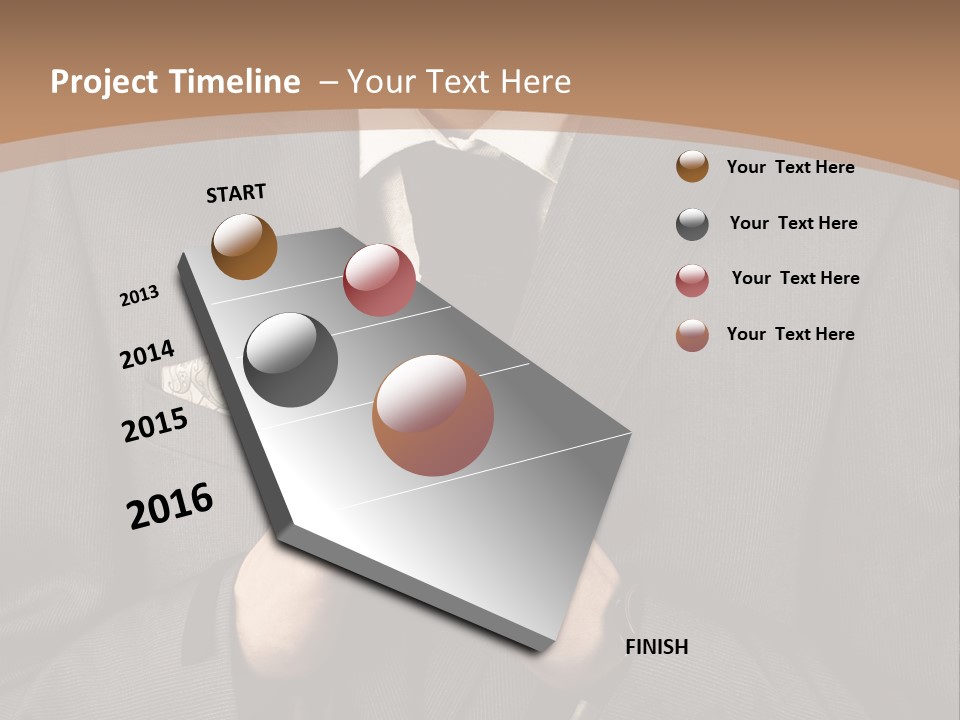 Project Timeline – Your Text Here

START

2013

2014

2015

2016

FINISH

Your Text Here

Your Text Here

Your Text Here

Your Text Here